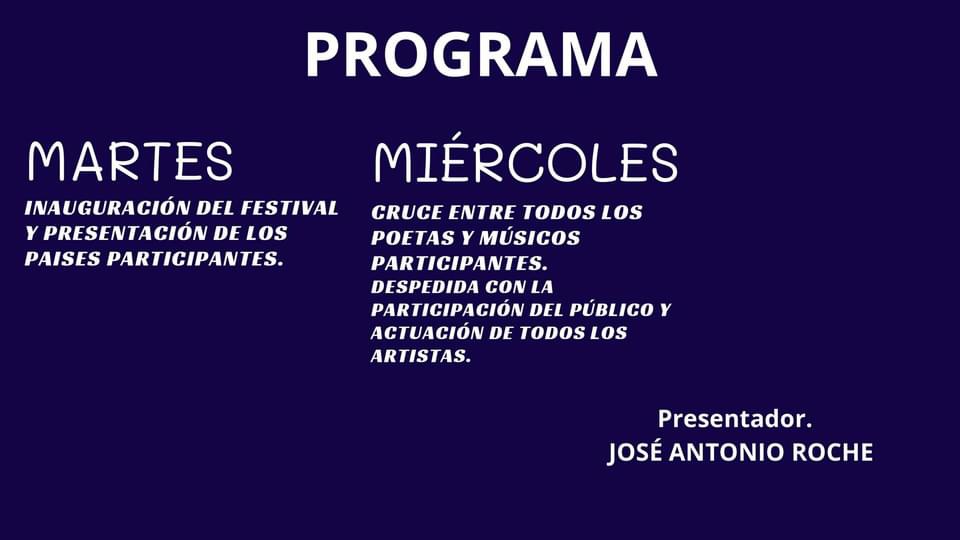 PROGRAMA

MARTES

INAUGURACIÓN DEL FESTIVAL Y PRESENTACIÓN DE LOS PAISES PARTICIPANTES.

MIÉRCOLES

CRUCE ENTRE TODOS LOS POETAS Y MÚSICOS PARTICIPANTES.
DESPEDIDA CON LA PARTICIPACIÓN DEL PÚBLICO Y ACTUACIÓN DE TODOS LOS ARTISTAS.

Presentador.
JOSÉ ANTONIO ROCHE